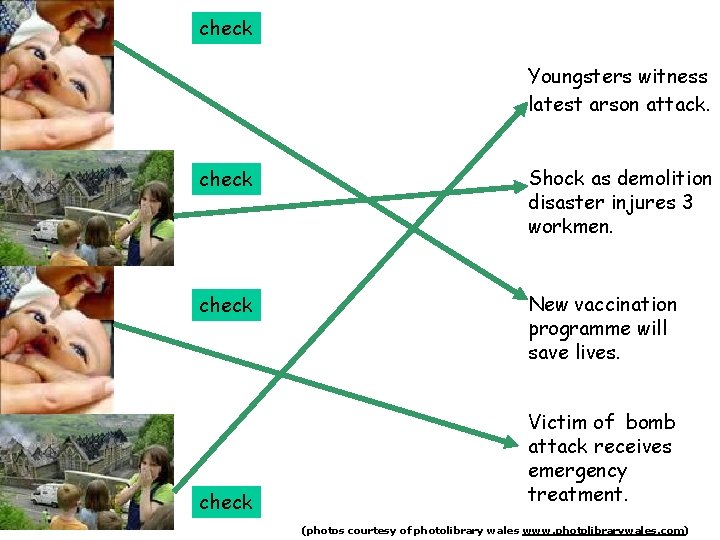 check

check

check

check

Youngsters witness latest arson attack.

Shock as demolition disaster injures 3 workmen.

New vaccination programme will save lives.

Victim of bomb attack receives emergency treatment.

(photos courtesy of photolibrary wales www.photolibrarywales.com)